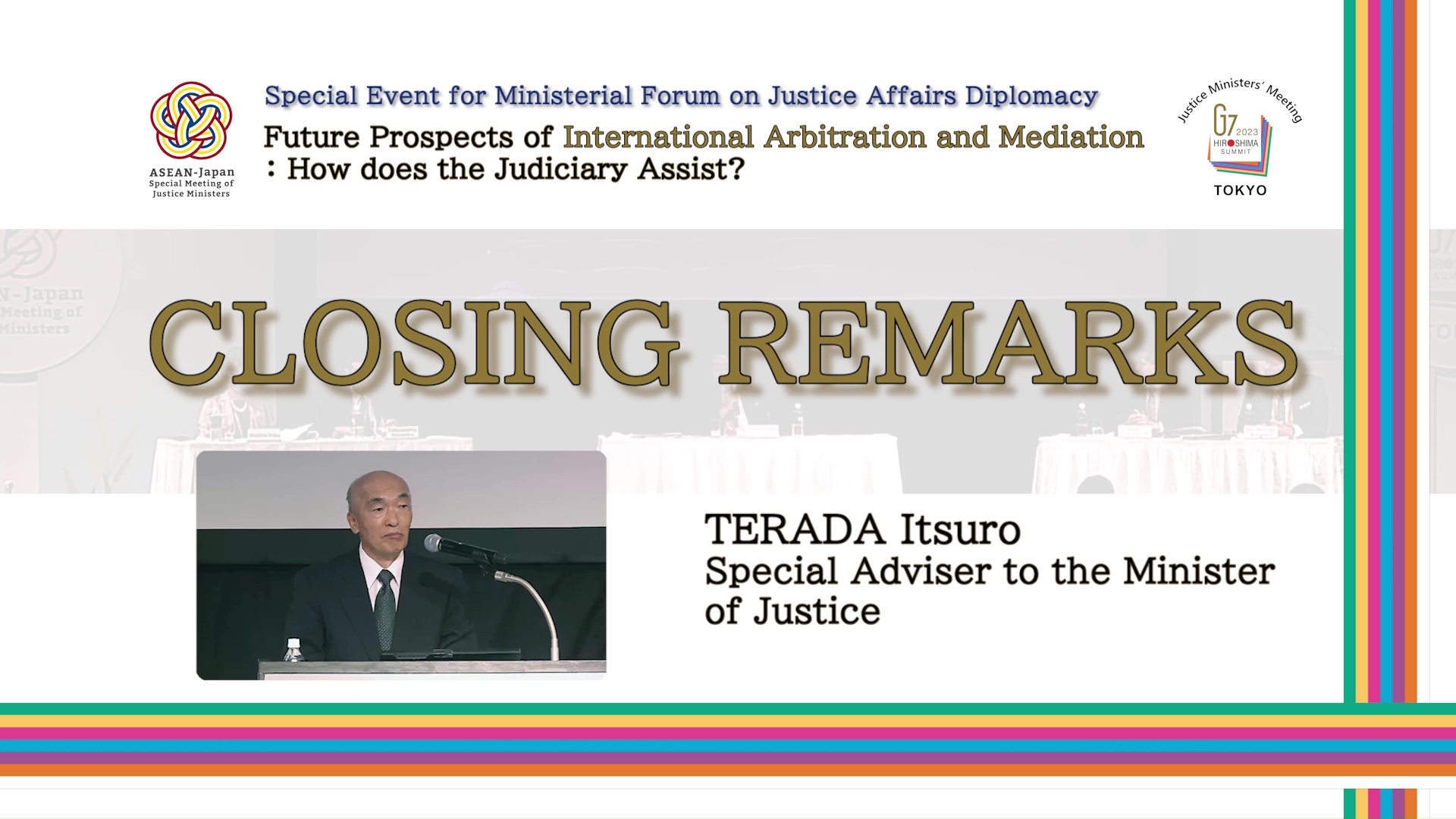 ASEAN-Japan
Special Meeting of
Justice Ministers

Special Event for Ministerial Forum on Justice Affairs Diplomacy

Future Prospects of International Arbitration and Mediation
: How does the Judiciary Assist?

Justice Ministers' Meeting
G7 2023
HIROSHIMA
SUMMIT
TOKYO

CLOSING REMARKS

TERADA Itsuro
Special Adviser to the Minister of Justice